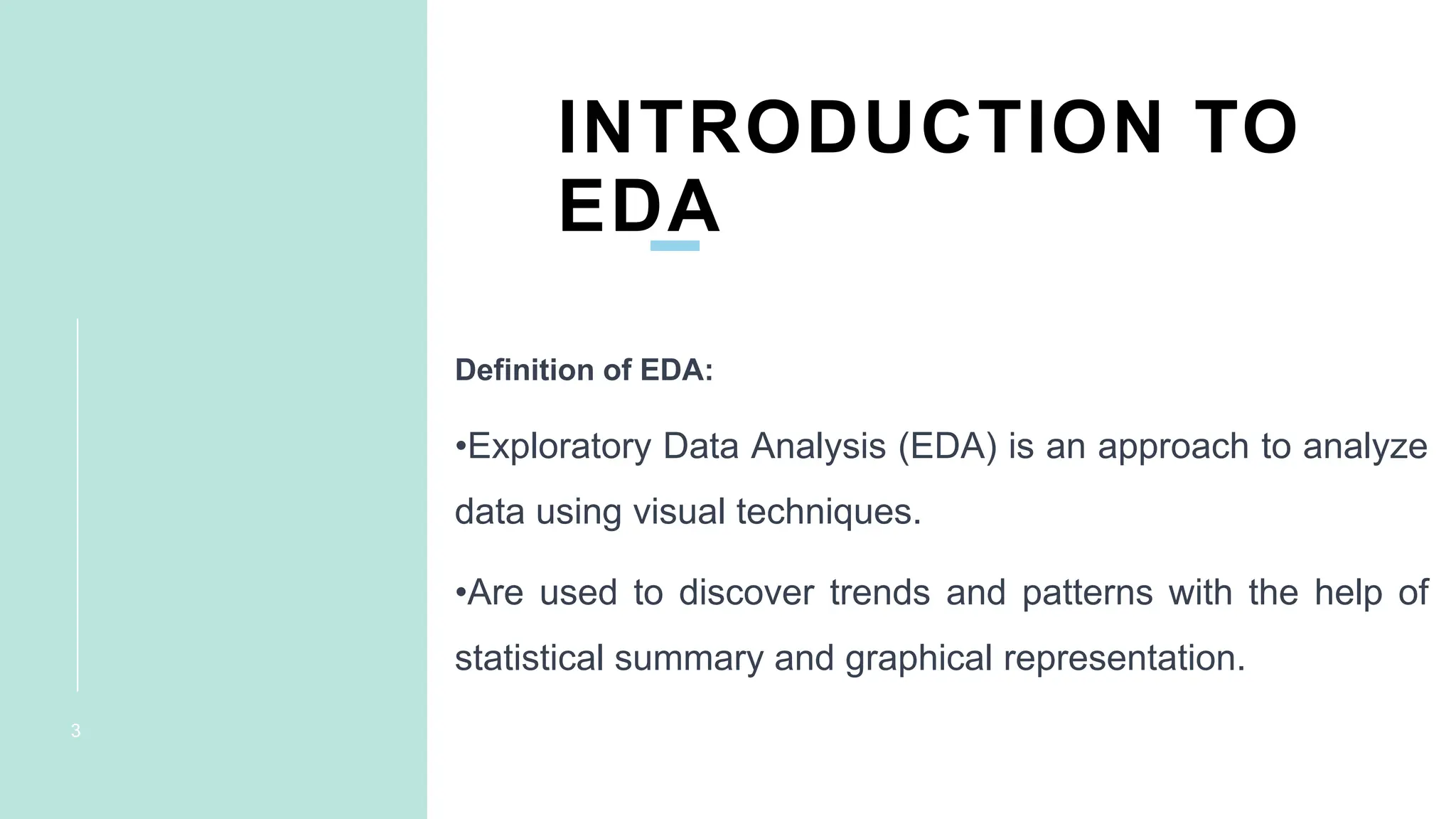 INTRODUCTION TO EDA

Definition of EDA:

•Exploratory Data Analysis (EDA) is an approach to analyze data using visual techniques.

•Are used to discover trends and patterns with the help of statistical summary and graphical representation.

3